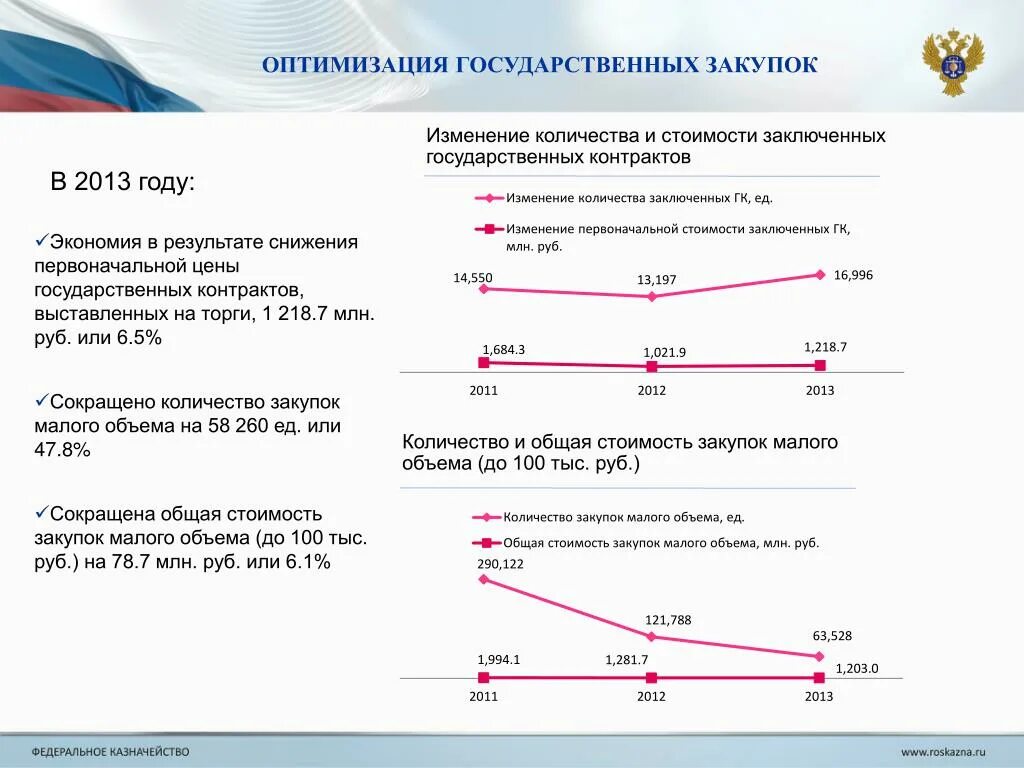 ОПТИМИЗАЦИЯ ГОСУДАРСТВЕННЫХ ЗАКУПОК

В 2013 году:

✓Экономия в результате снижения первоначальной цены государственных контрактов, выставленных на торги, 1 218.7 млн. руб. или 6.5%

✓Сокращено количество закупок малого объема на 58 260 ед. или 47.8%

✓Сокращена общая стоимость закупок малого объема (до 100 тыс. руб.) на 78.7 млн. руб. или 6.1%

Изменение количества и стоимости заключенных государственных контрактов

Изменение количества заключенных ГК, ед.

Изменение первоначальной стоимости заключенных ГК, млн. руб.

14,550
13,197
16,996
1,684.3
1,021.9
1,218.7
2011
2012
2013

Количество и общая стоимость закупок малого объема (до 100 тыс. руб.)

Количество закупок малого объема, ед.

Общая стоимость закупок малого объема, млн. руб.

290,122
121,788
63,528
1,994.1
1,281.7
1,203.0
2011
2012
2013

ФЕДЕРАЛЬНОЕ КАЗНАЧЕЙСТВО

www.roskazna.ru